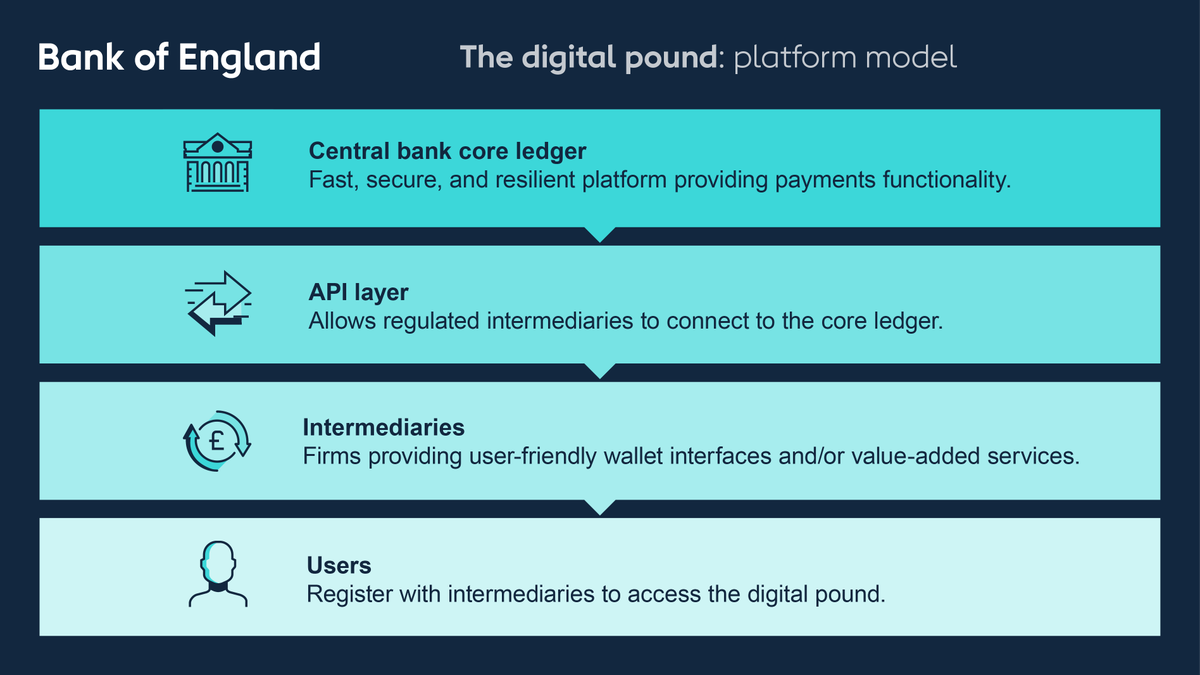 Bank of England

The digital pound: platform model

Central bank core ledger
Fast, secure, and resilient platform providing payments functionality.

API layer
Allows regulated intermediaries to connect to the core ledger.

£

Intermediaries
Firms providing user-friendly wallet interfaces and/or value-added services.

Users
Register with intermediaries to access the digital pound.